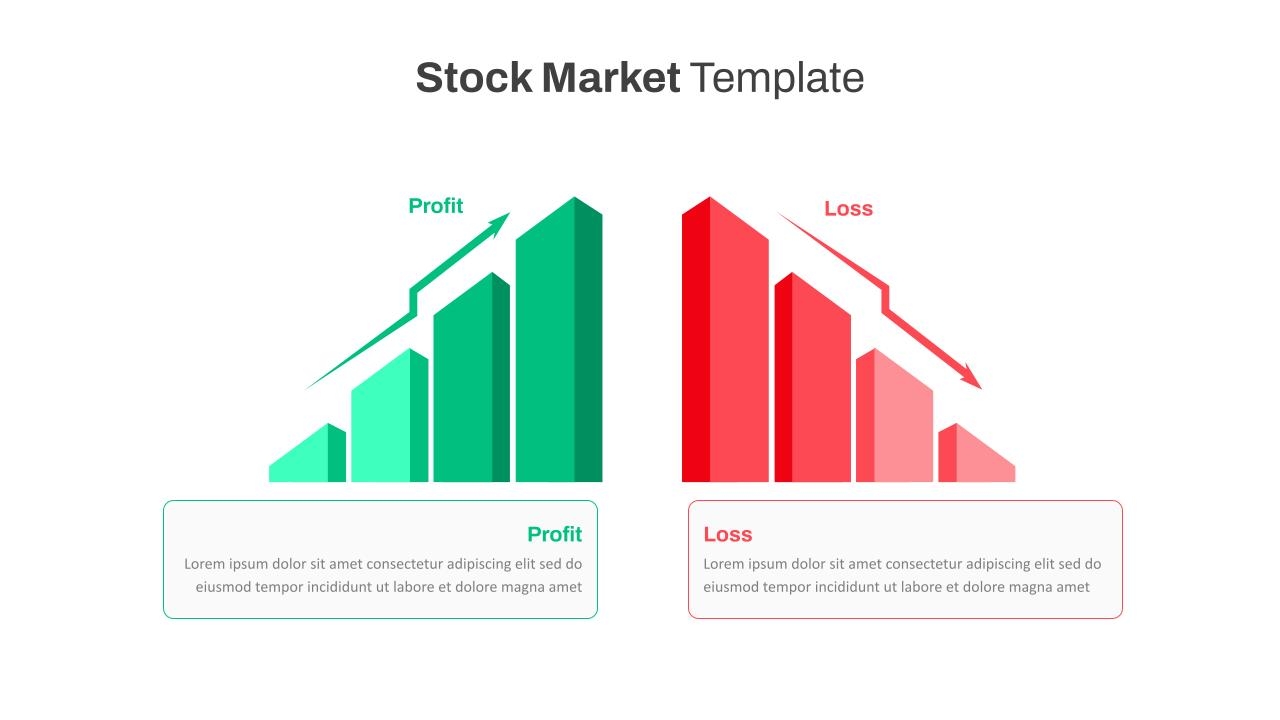 Stock Market Template

Profit

Loss

Profit

Lorem ipsum dolor sit amet consectetur adipiscing elit sed do eiusmod tempor incididunt ut labore et dolore magna amet

Loss

Lorem ipsum dolor sit amet consectetur adipiscing elit sed do eiusmod tempor incididunt ut labore et dolore magna amet